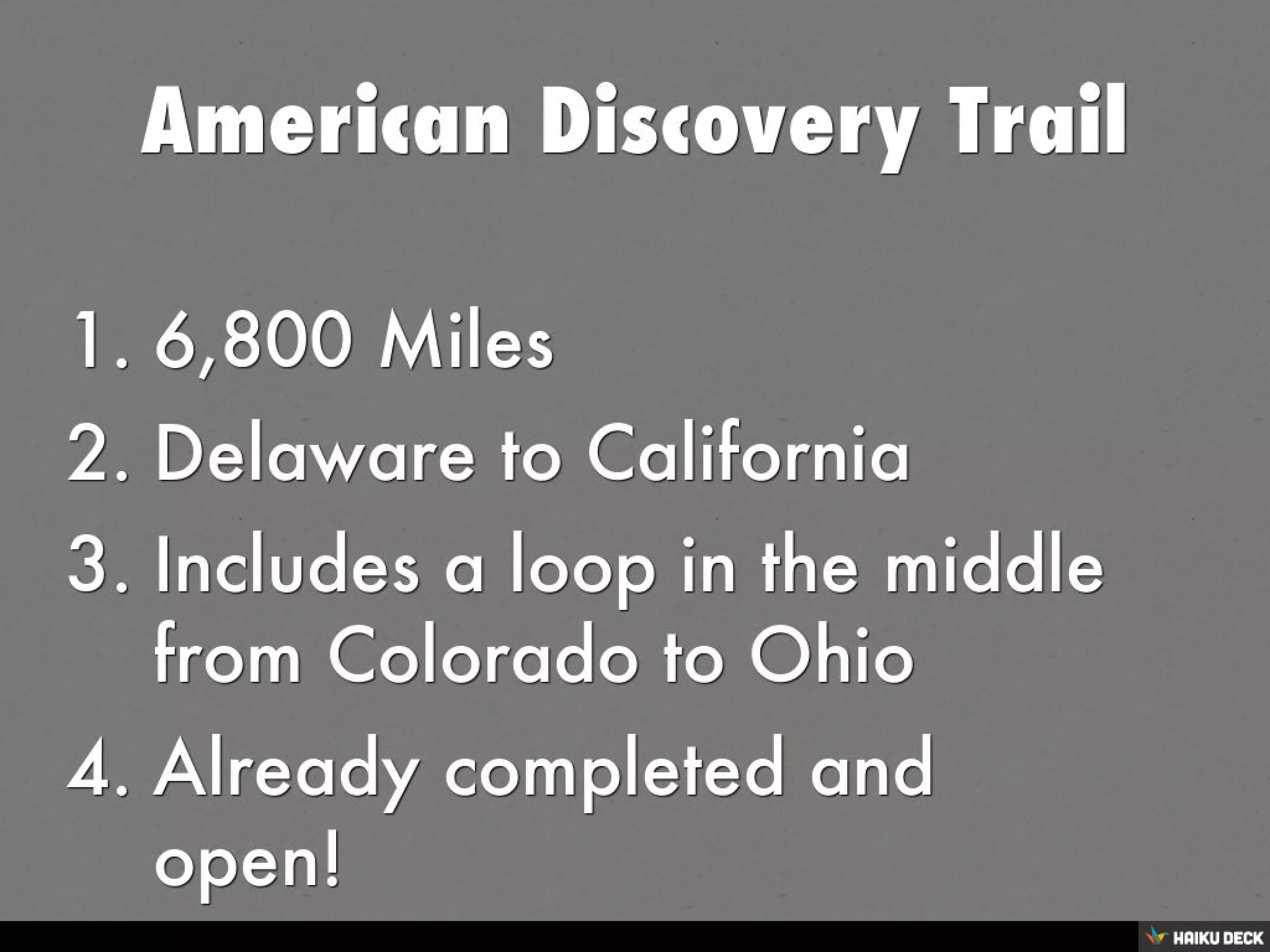 American Discovery Trail

1. 6,800 Miles
2. Delaware to California
3. Includes a loop in the middle from Colorado to Ohio
4. Already completed and open!

HAIKU DECK